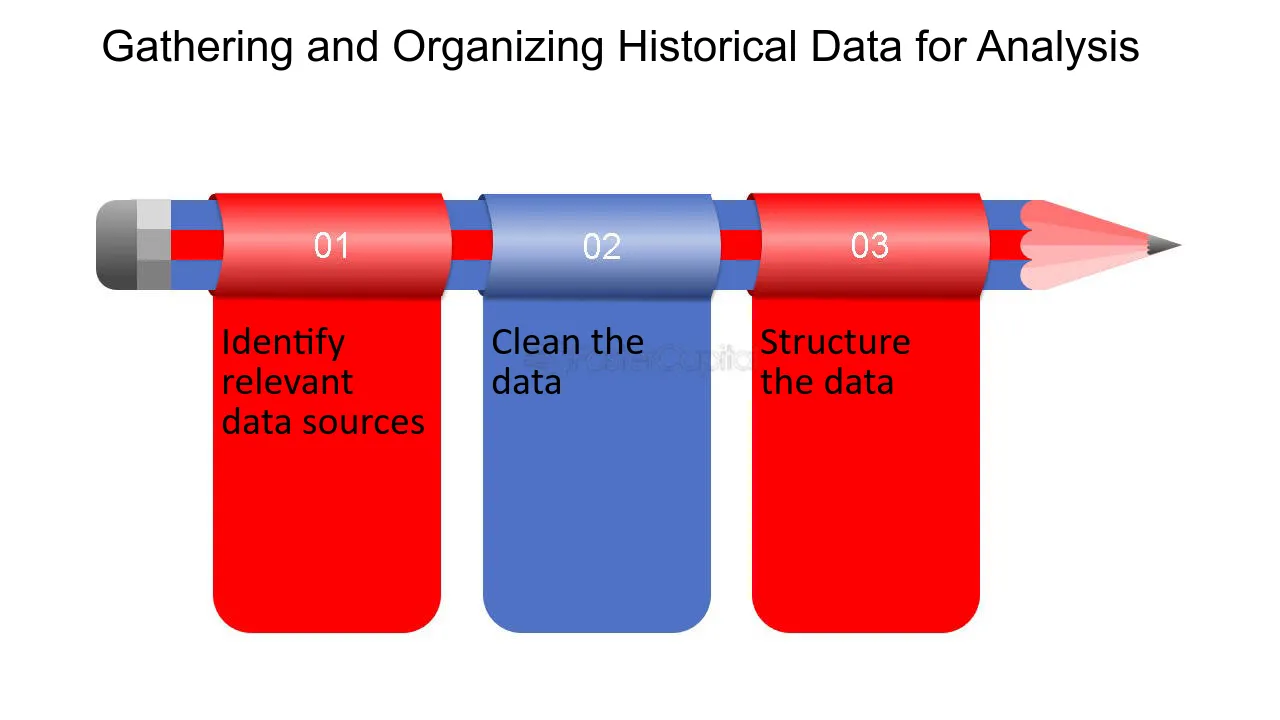 Gathering and Organizing Historical Data for Analysis

01

Identify relevant data sources

02

Clean the data

03

Structure the data